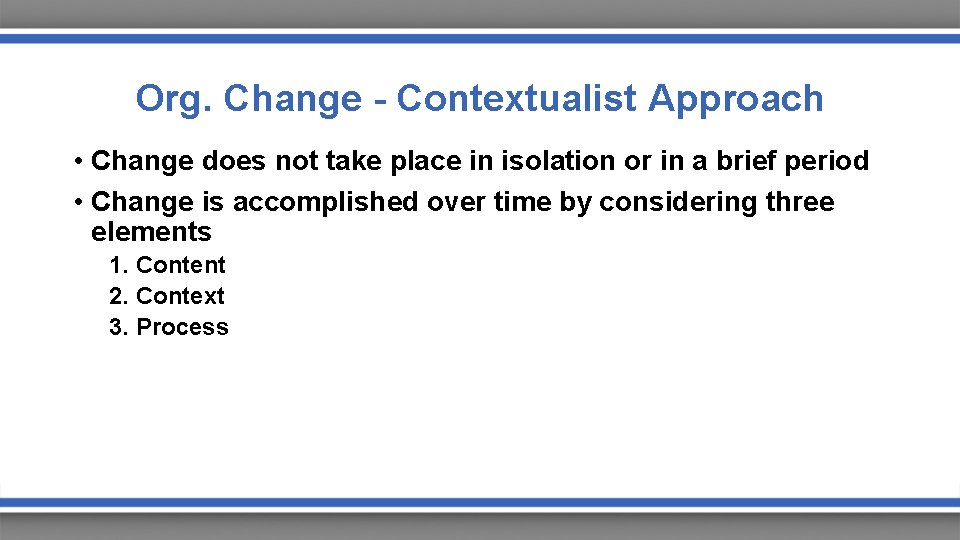 Org. Change - Contextualist Approach

• Change does not take place in isolation or in a brief period

• Change is accomplished over time by considering three elements

1. Content
2. Context
3. Process